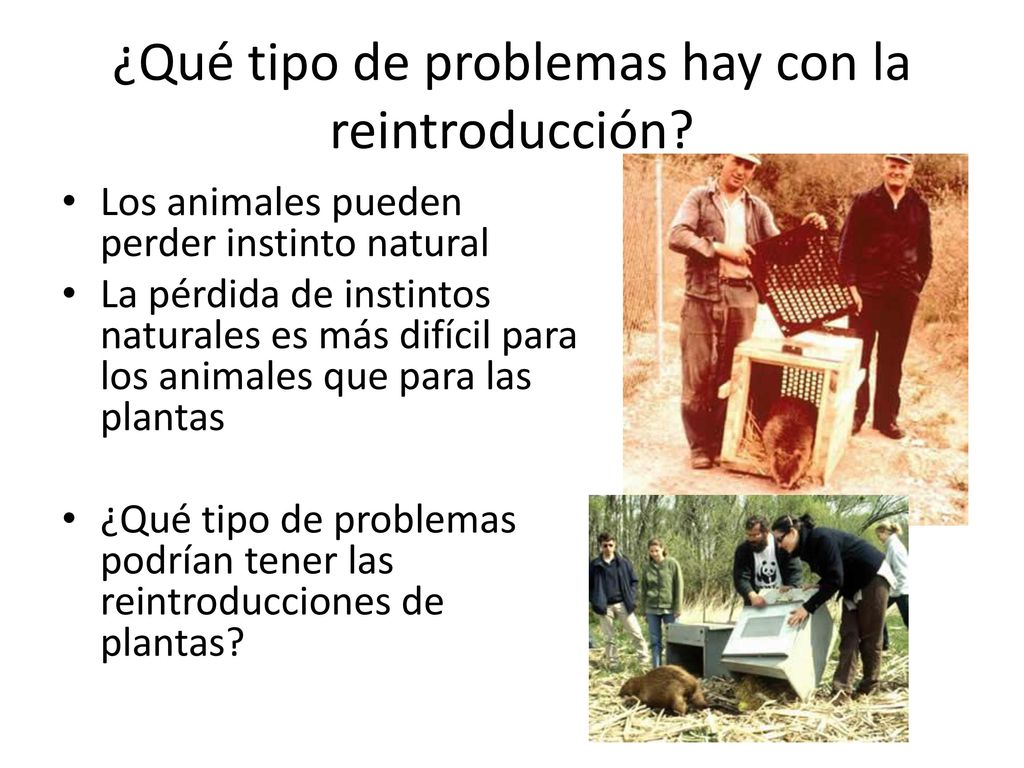 ¿Qué tipo de problemas hay con la reintroducción?

• Los animales pueden perder instinto natural
• La pérdida de instintos naturales es más difícil para los animales que para las plantas

• ¿Qué tipo de problemas podrían tener las reintroducciones de plantas?